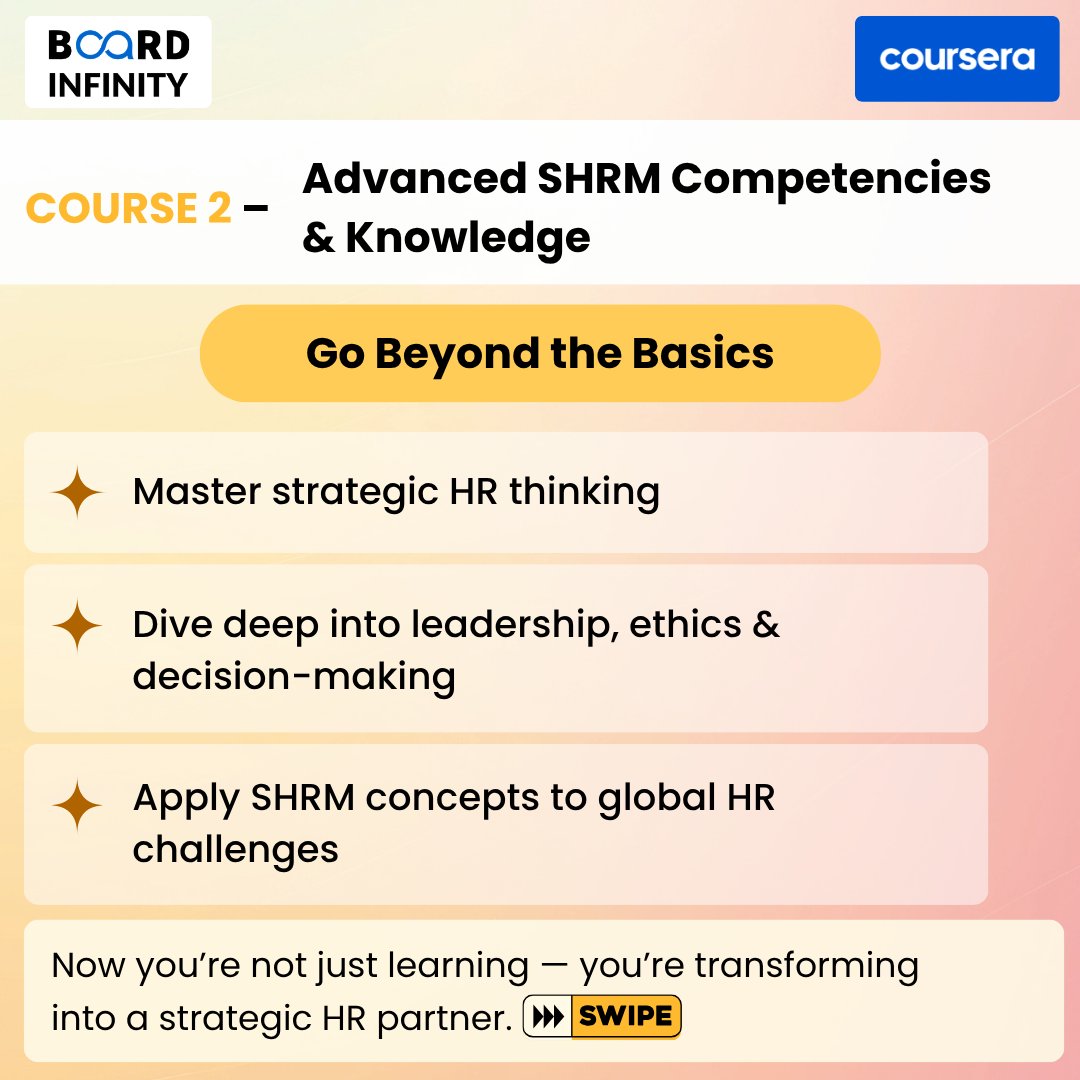 BOARD INFINITY

coursera

COURSE 2 – Advanced SHRM Competencies & Knowledge

Go Beyond the Basics

Master strategic HR thinking

Dive deep into leadership, ethics & decision-making

Apply SHRM concepts to global HR challenges

Now you're not just learning — you're transforming into a strategic HR partner. SWIPE